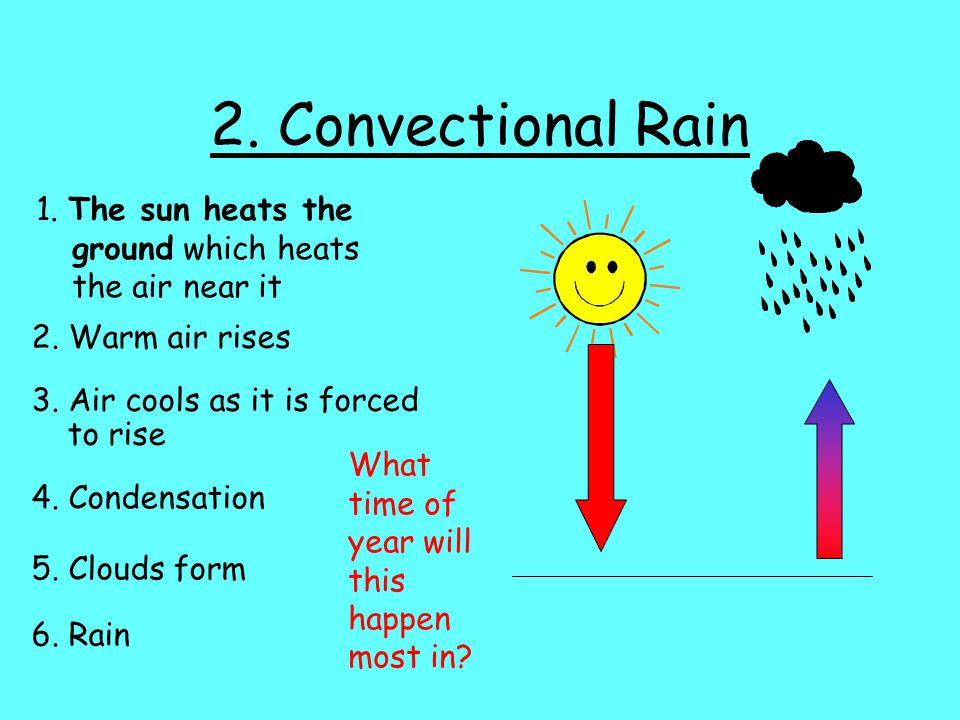 2. Convectional Rain

1. The sun heats the ground which heats the air near it

2. Warm air rises

3. Air cools as it is forced to rise

4. Condensation

5. Clouds form

6. Rain

What time of year will this happen most in?